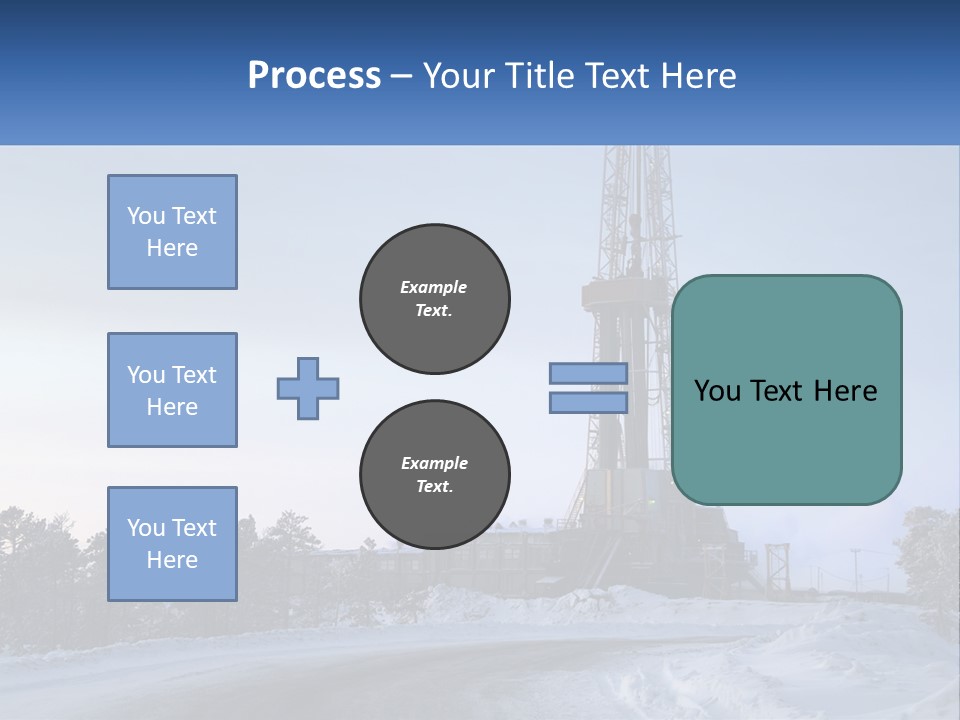 Process – Your Title Text Here

You Text Here

You Text Here

You Text Here

Example Text.

Example Text.

You Text Here